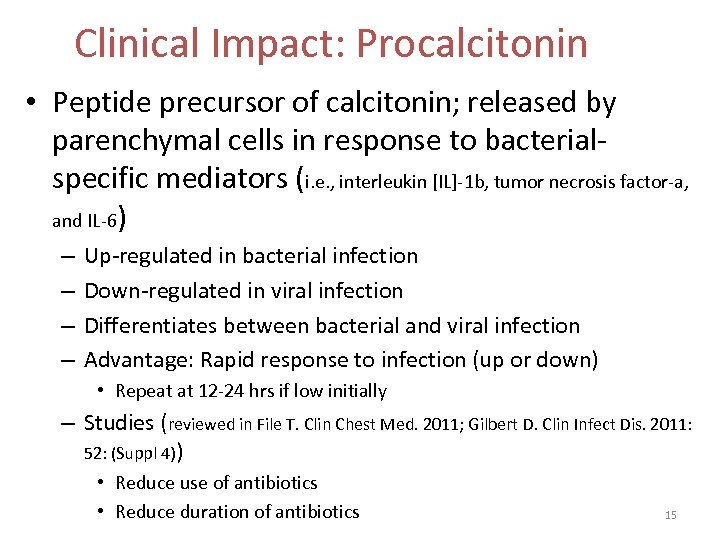 Clinical Impact: Procalcitonin

• Peptide precursor of calcitonin; released by parenchymal cells in response to bacterial-specific mediators (i.e., interleukin [IL]-1b, tumor necrosis factor-a, and IL-6)
– Up-regulated in bacterial infection
– Down-regulated in viral infection
– Differentiates between bacterial and viral infection
– Advantage: Rapid response to infection (up or down)
• Repeat at 12-24 hrs if low initially
– Studies (reviewed in File T. Clin Chest Med. 2011; Gilbert D. Clin Infect Dis. 2011: 52: (Suppl 4))
• Reduce use of antibiotics
• Reduce duration of antibiotics

15